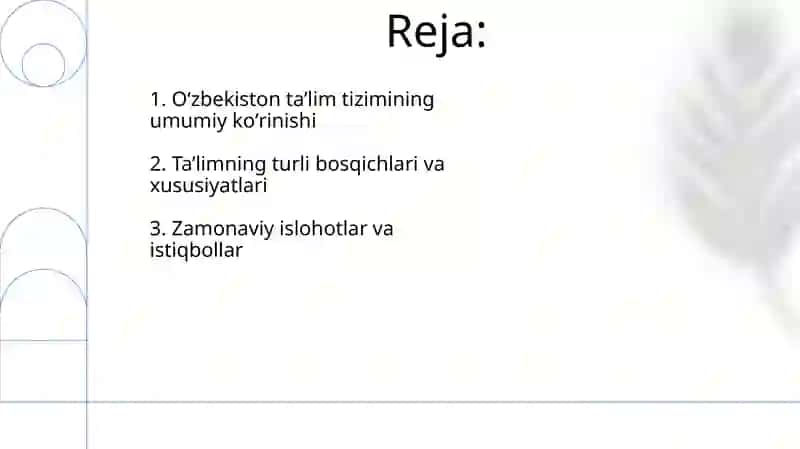 Reja:

1. O‘zbekiston ta’lim tizimining umumiy ko‘rinishi

2. Ta’limning turli bosqichlari va xususiyatlari

3. Zamonaviy islohotlar va istiqbollar